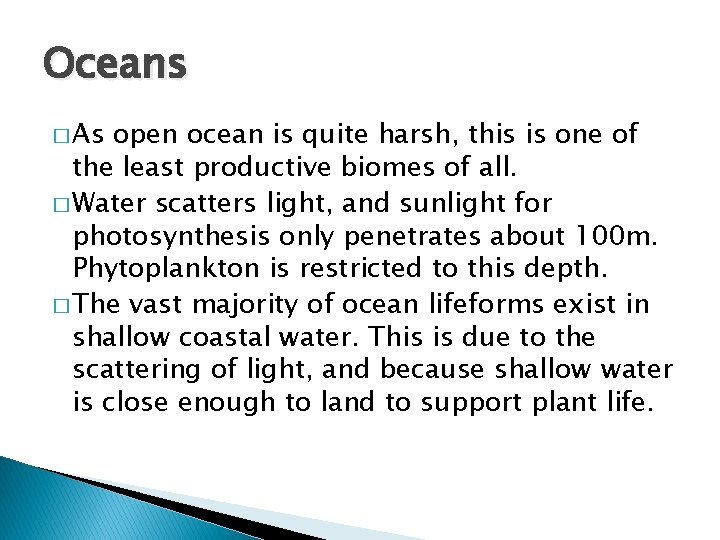 Oceans

□ As open ocean is quite harsh, this is one of the least productive biomes of all.

□ Water scatters light, and sunlight for photosynthesis only penetrates about 100m. Phytoplankton is restricted to this depth.

□ The vast majority of ocean lifeforms exist in shallow coastal water. This is due to the scattering of light, and because shallow water is close enough to land to support plant life.